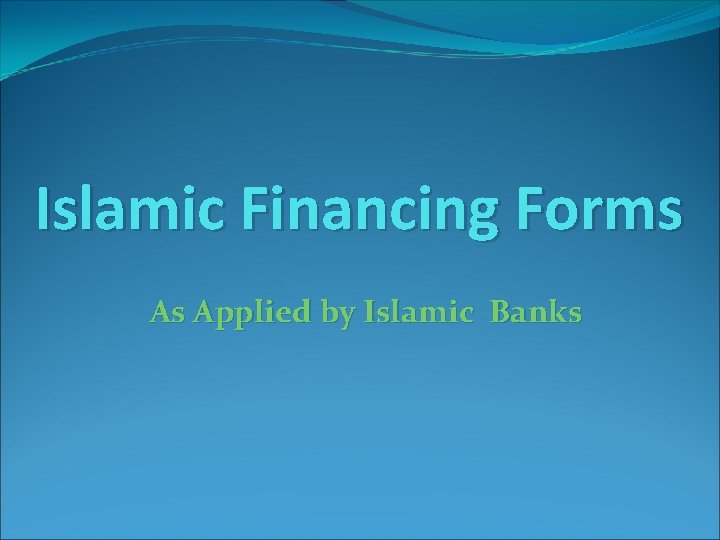 Islamic Financing Forms

As Applied by Islamic Banks